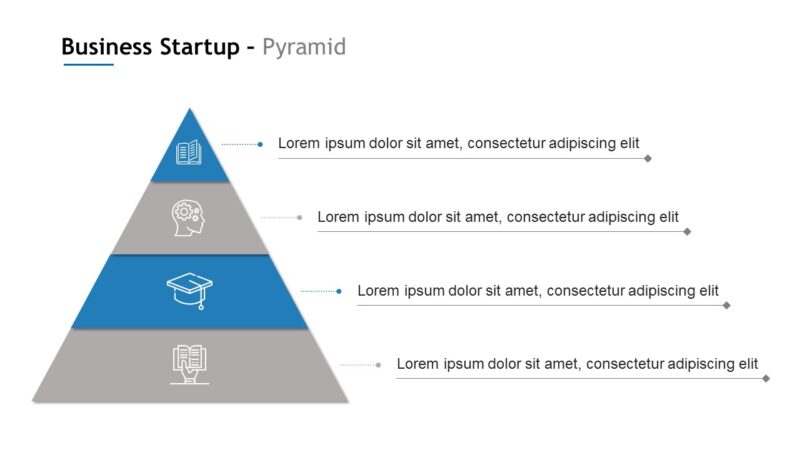 Business Startup – Pyramid

Lorem ipsum dolor sit amet, consectetur adipiscing elit

Lorem ipsum dolor sit amet, consectetur adipiscing elit

Lorem ipsum dolor sit amet, consectetur adipiscing elit

Lorem ipsum dolor sit amet, consectetur adipiscing elit